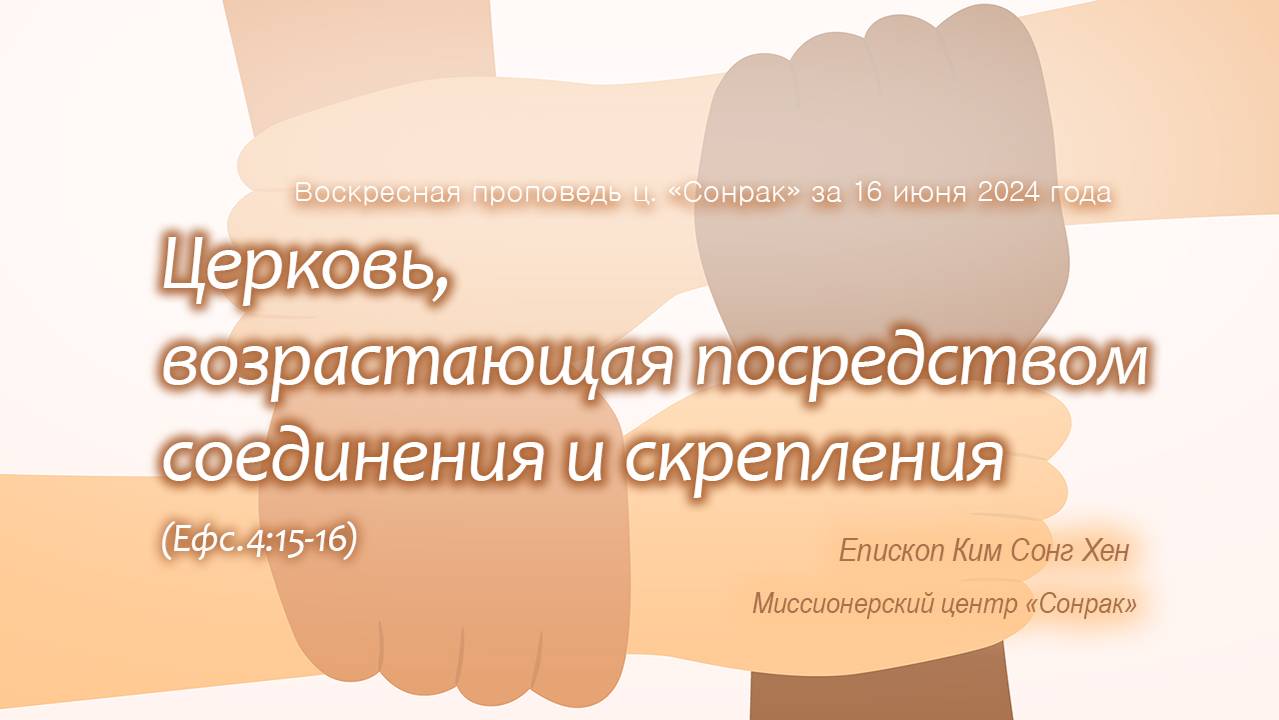 Воскресная проповедь ц. «Сонрак» за 16 июня 2024 года

Церковь, возрастающая посредством соединения и скрепления

(Ефс.4:15-16)

Епископ Ким Сонг Хен

Миссионерский центр «Сонрак»